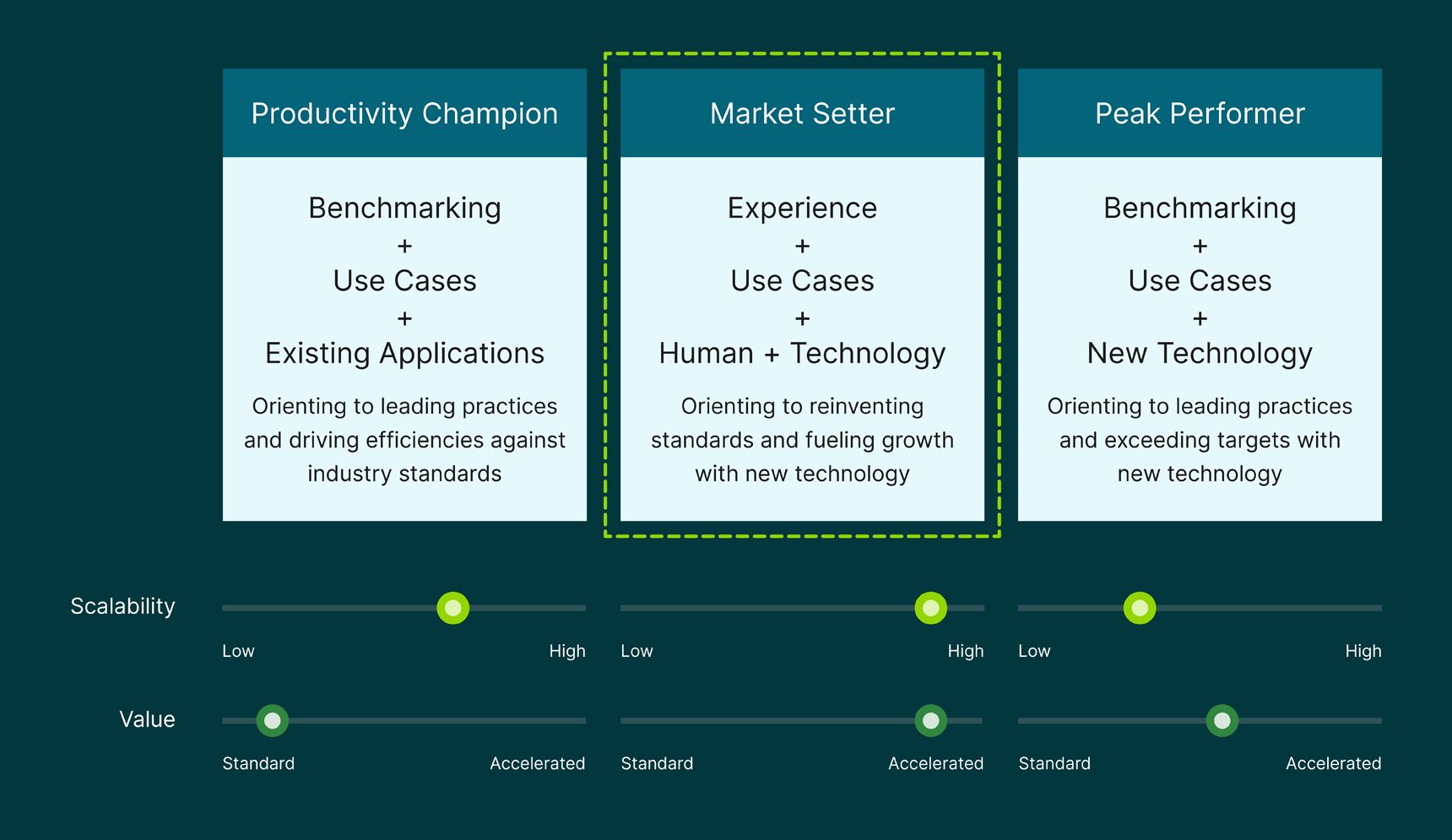 Productivity Champion

Benchmarking
+
Use Cases
+
Existing Applications

Orienting to leading practices and driving efficiencies against industry standards

Market Setter

Experience
+
Use Cases
+
Human + Technology

Orienting to reinventing standards and fueling growth with new technology

Peak Performer

Benchmarking
+
Use Cases
+
New Technology

Orienting to leading practices and exceeding targets with new technology

Scalability

Low High

Low High

Low High

Value

Standard Accelerated

Standard Accelerated

Standard Accelerated